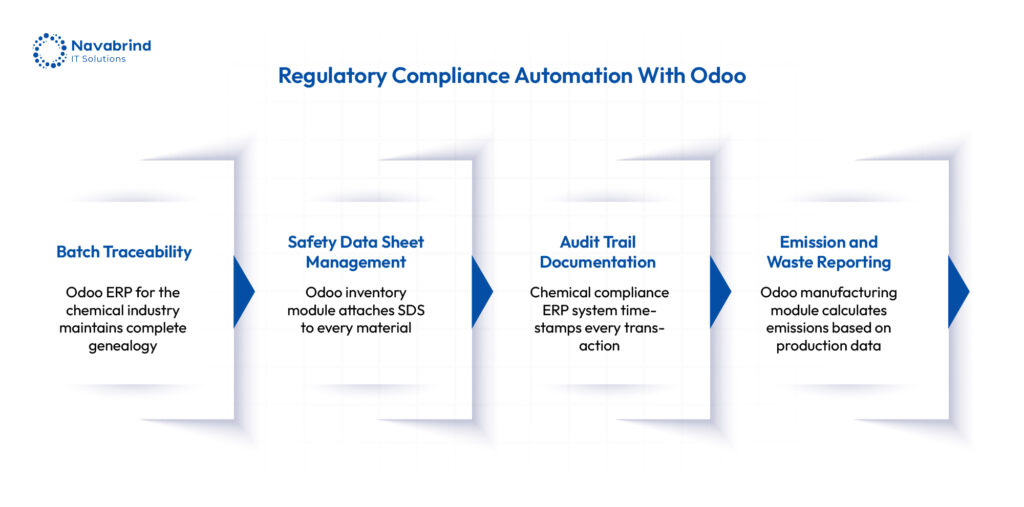 Navabrind
IT Solutions

Regulatory Compliance Automation With Odoo

Batch Traceability

Odoo ERP for the chemical industry maintains complete genealogy

Safety Data Sheet Management

Odoo inventory module attaches SDS to every material

Audit Trail Documentation

Chemical compliance ERP system timestamps every transaction

Emission and Waste Reporting

Odoo manufacturing module calculates emissions based on production data